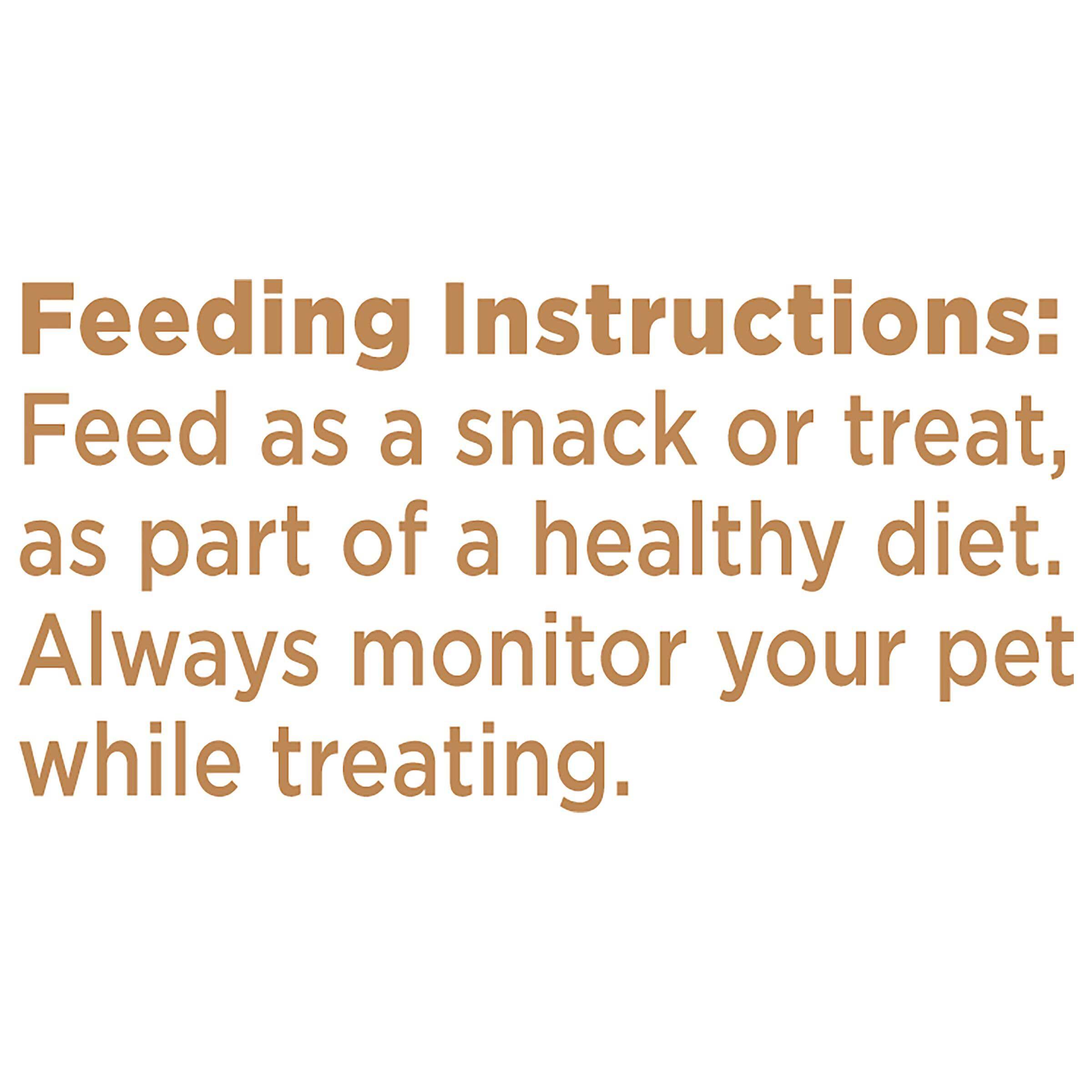 Feeding Instructions:
Feed as a snack or treat, as part of a healthy diet. Always monitor your pet while treating.